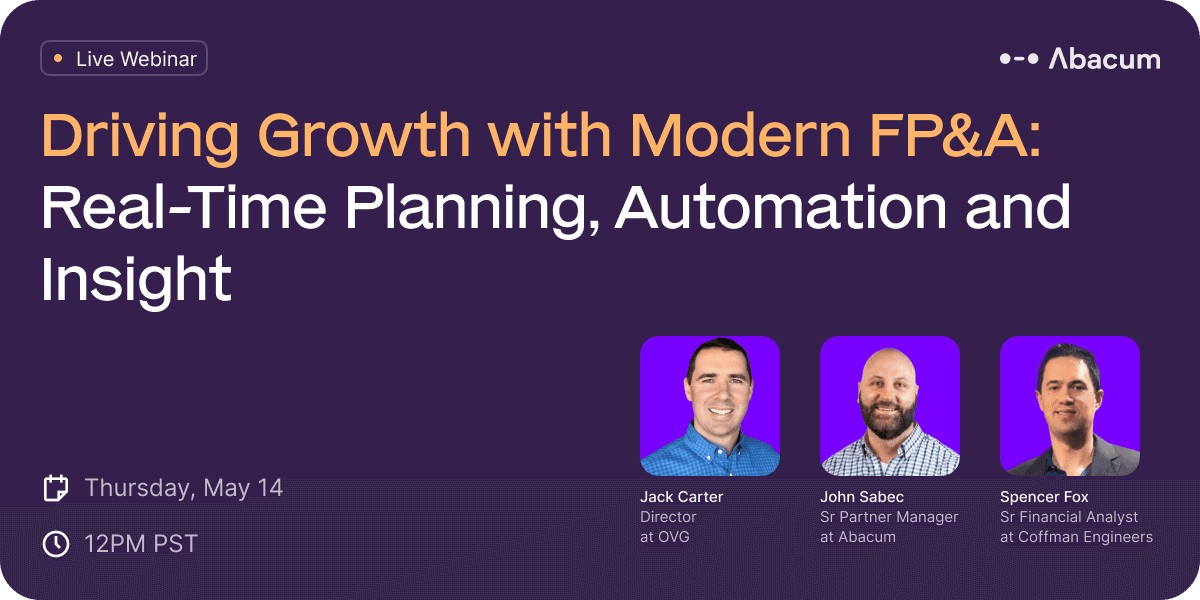 Live Webinar

Abacum

Driving Growth with Modern FP&A: Real-Time Planning, Automation and Insight

Thursday, May 14

12PM PST

Jack Carter
Director
at OVG

John Sabec
Sr Partner Manager
at Abacum

Spencer Fox
Sr Financial Analyst
at Coffman Engineers